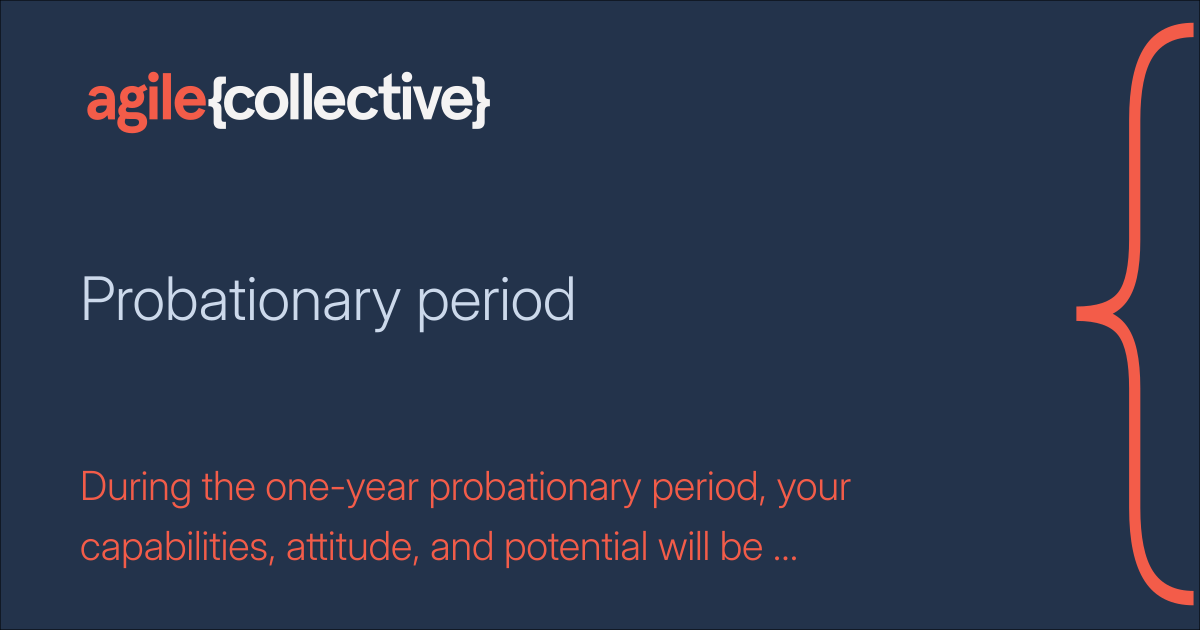 agile{collective}

Probationary period

During the one-year probationary period, your capabilities, attitude, and potential will be ...